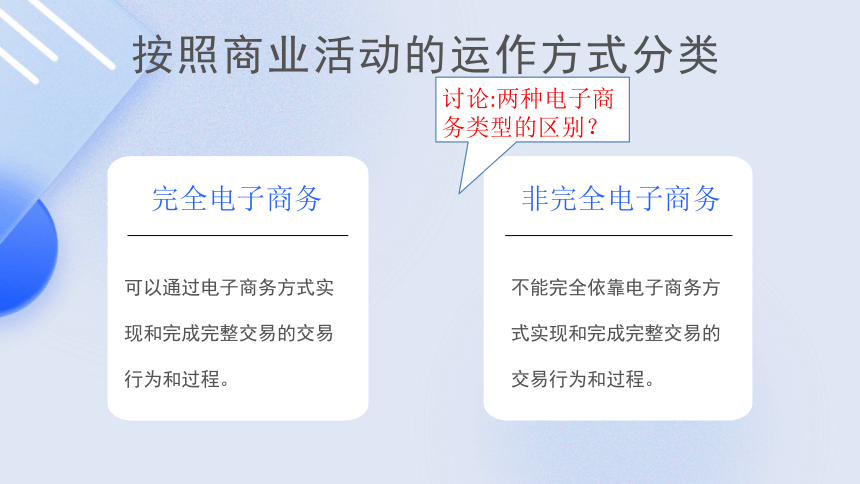 按照商业活动的运作方式分类

讨论:两种电子商务类型的区别?

完全电子商务

可以通过电子商务方式实现和完成完整交易的交易行为和过程。

非完全电子商务

不能完全依靠电子商务方式实现和完成完整交易的交易行为和过程。